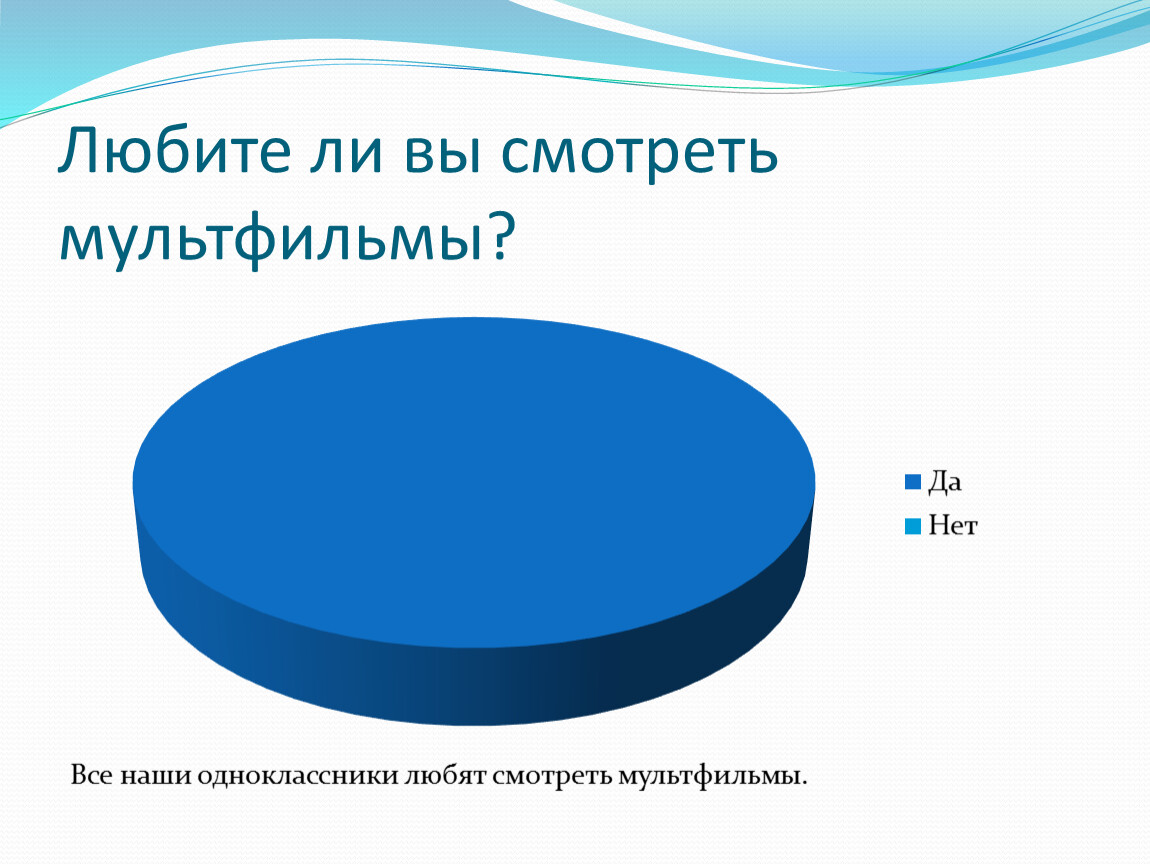 Любите ли вы смотреть мультфильмы?

Да
Нет

Все наши одноклассники любят смотреть мультфильмы.